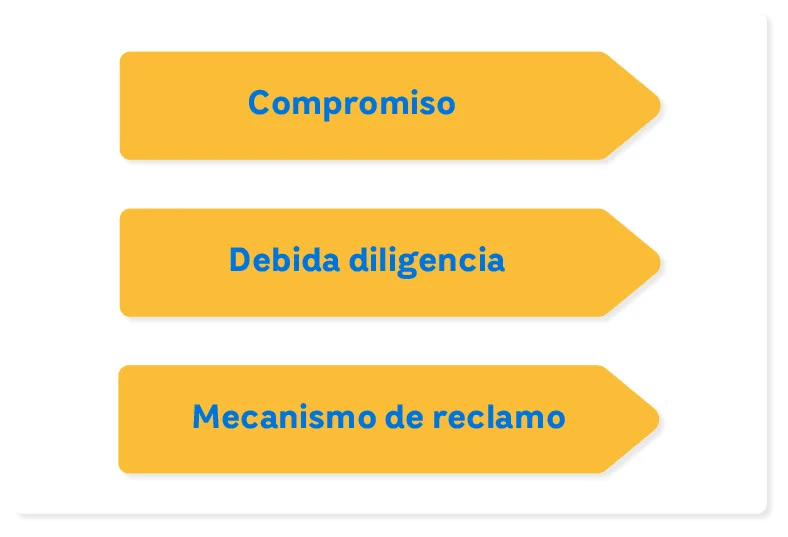 Compromiso

Debida diligencia

Mecanismo de reclamo